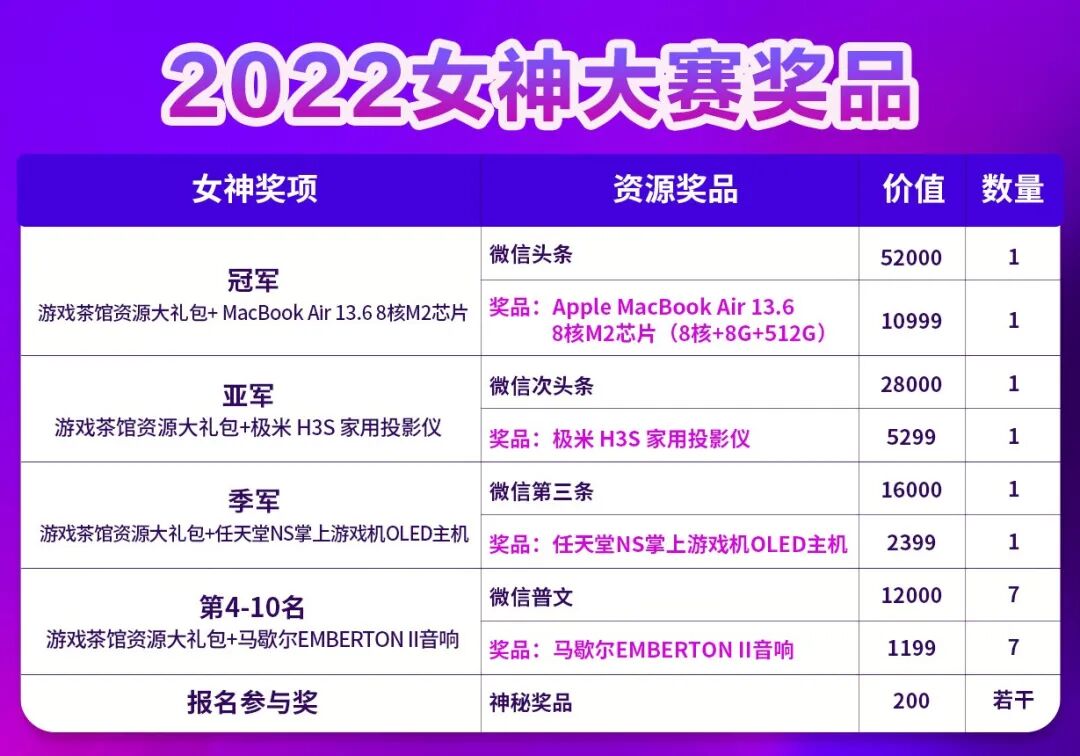 2022女神大赛奖品

| 女神奖项 | 资源奖品 | 价值 | 数量 |
|---|---|---|---|
| 冠军 游戏茶馆资源大礼包+ MacBook Air 13.6 8核M2芯片 | 微信头条 | 52000 | 1 |
| | 奖品：Apple MacBook Air 13.6 8核M2芯片（8核+8G+512G） | 10999 | 1 |
| 亚军 游戏茶馆资源大礼包+极米 H3S 家用投影仪 | 微信次头条 | 28000 | 1 |
| | 奖品：极米 H3S 家用投影仪 | 5299 | 1 |
| 季军 游戏茶馆资源大礼包+任天堂NS掌上游戏机OLED主机 | 微信第三条 | 16000 | 1 |
| | 奖品：任天堂NS掌上游戏机OLED主机 | 2399 | 1 |
| 第4-10名 游戏茶馆资源大礼包+马歇尔EMBERTON II音响 | 微信普文 | 12000 | 7 |
| | 奖品：马歇尔EMBERTON II音响 | 1199 | 7 |
| 报名参与奖 | 神秘奖品 | 200 | 若干 |